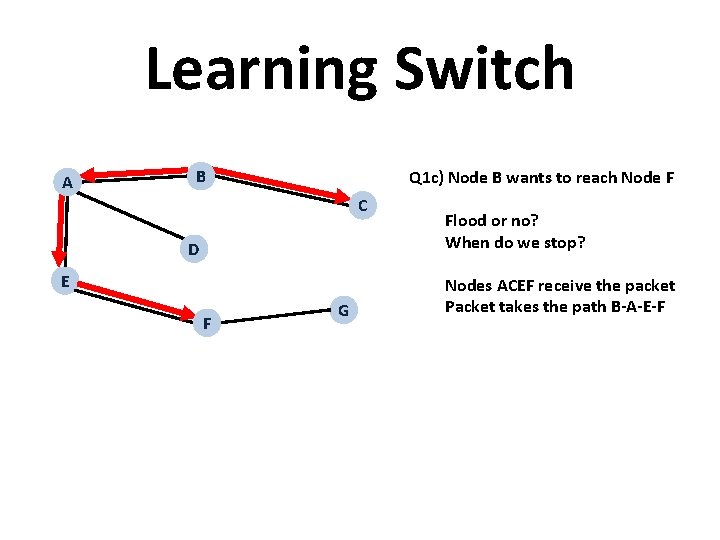 Learning Switch

A

B

C

D

E

F

G

Q1c) Node B wants to reach Node F

Flood or no?
When do we stop?

Nodes ACEF receive the packet
Packet takes the path B-A-E-F